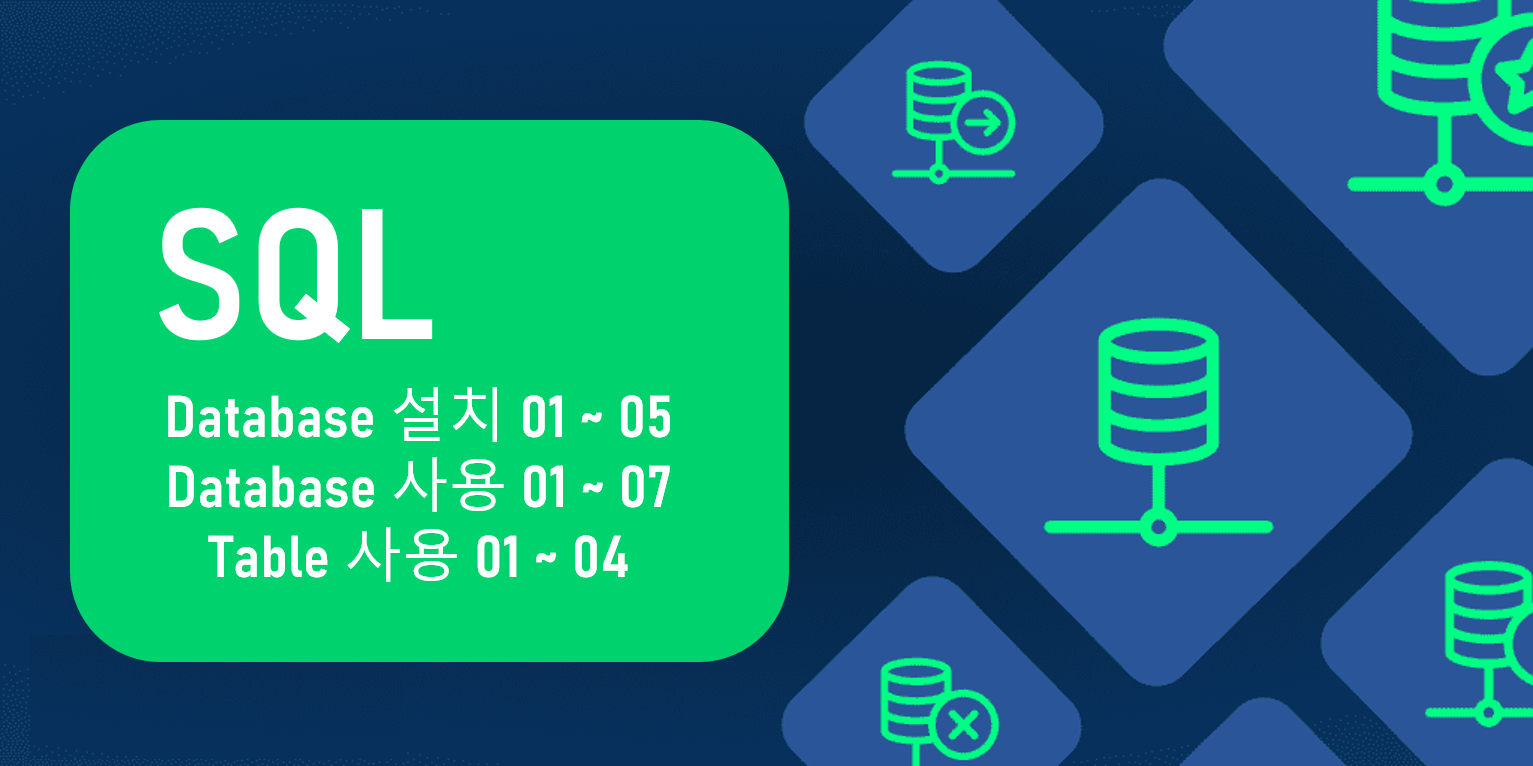 SQL

Database 설치 01 ~ 05
Database 사용 01 ~ 07
Table 사용 01 ~ 04